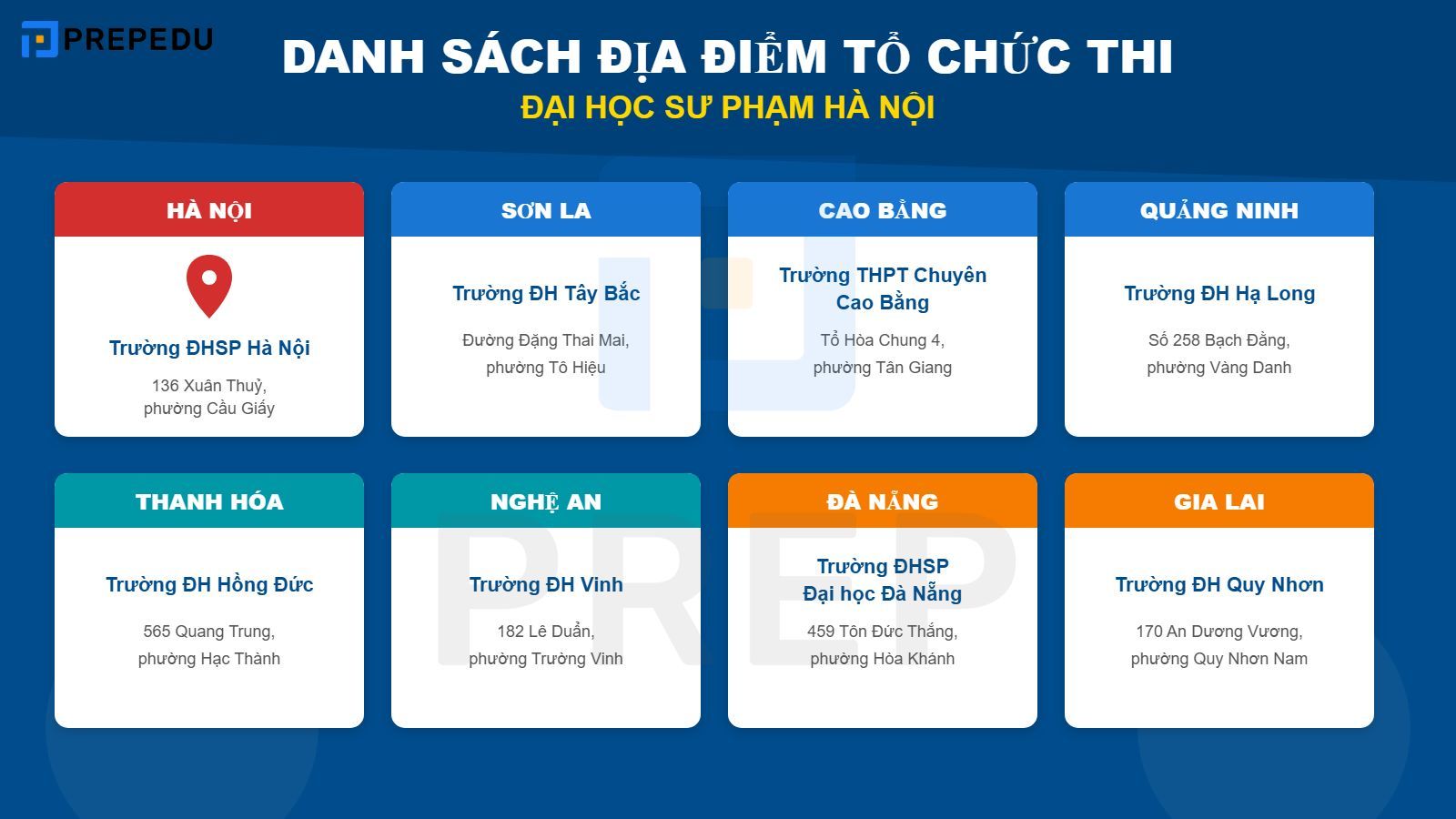 PREPEDU

DANH SÁCH ĐỊA ĐIỂM TỔ CHỨC THI
ĐẠI HỌC SƯ PHẠM HÀ NỘI

HÀ NỘI
Trường ĐHSP Hà Nội
136 Xuân Thuỷ, phường Cầu Giấy

SƠN LA
Trường ĐH Tây Bắc
Đường Đặng Thai Mai, phường Tô Hiệu

CAO BẰNG
Trường THPT Chuyên Cao Bằng
Tổ Hòa Chung 4, phường Tân Giang

QUẢNG NINH
Trường ĐH Hạ Long
Số 258 Bạch Đằng, phường Vàng Danh

THANH HÓA
Trường ĐH Hồng Đức
565 Quang Trung, phường Hạc Thành

NGHỆ AN
Trường ĐH Vinh
182 Lê Duẩn, phường Trường Vinh

ĐÀ NẴNG
Trường ĐHSP Đại học Đà Nẵng
459 Tôn Đức Thắng, phường Hòa Khánh

GIA LAI
Trường ĐH Quy Nhơn
170 An Dương Vương, phường Quy Nhơn Nam

PREP